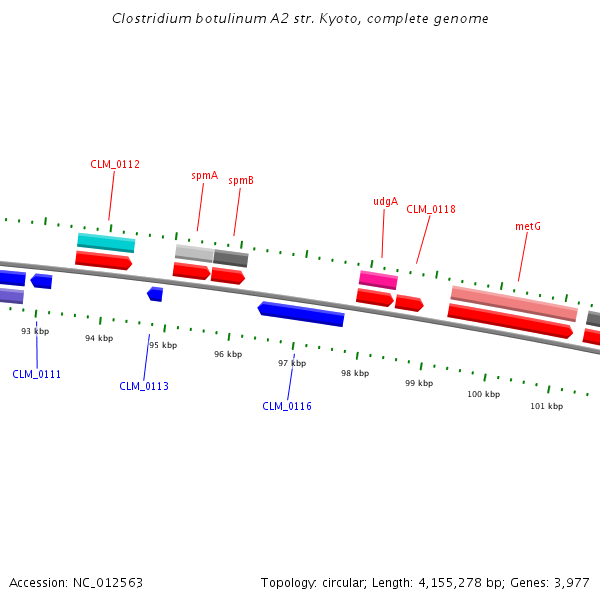 Clostridium botulinum A2 str. Kyoto, complete genome

CLM_0112
spmA
spmB
udgA
CLM_0118
metG

93 kbp
94 kbp
95 kbp
96 kbp
97 kbp
98 kbp
99 kbp
100 kbp
101 kbp

CLM_0111
CLM_0113
CLM_0116

Accession: NC_012563

Topology: circular; Length: 4,155,278 bp; Genes: 3,977